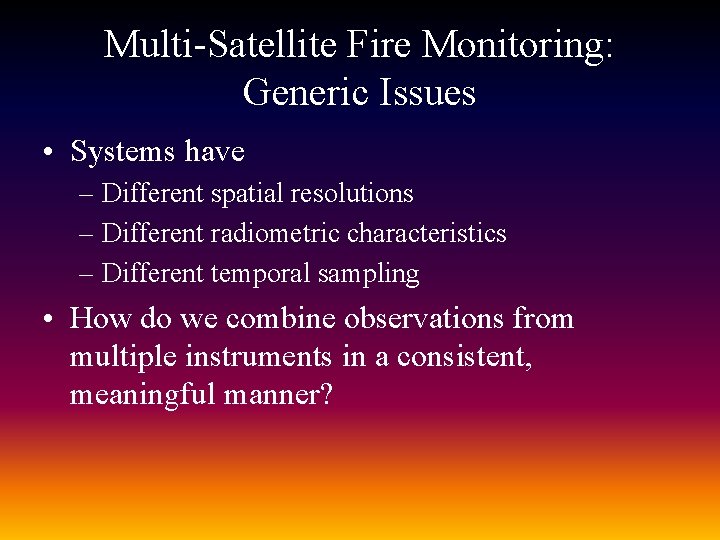 Multi-Satellite Fire Monitoring: Generic Issues

• Systems have
– Different spatial resolutions
– Different radiometric characteristics
– Different temporal sampling

• How do we combine observations from multiple instruments in a consistent, meaningful manner?